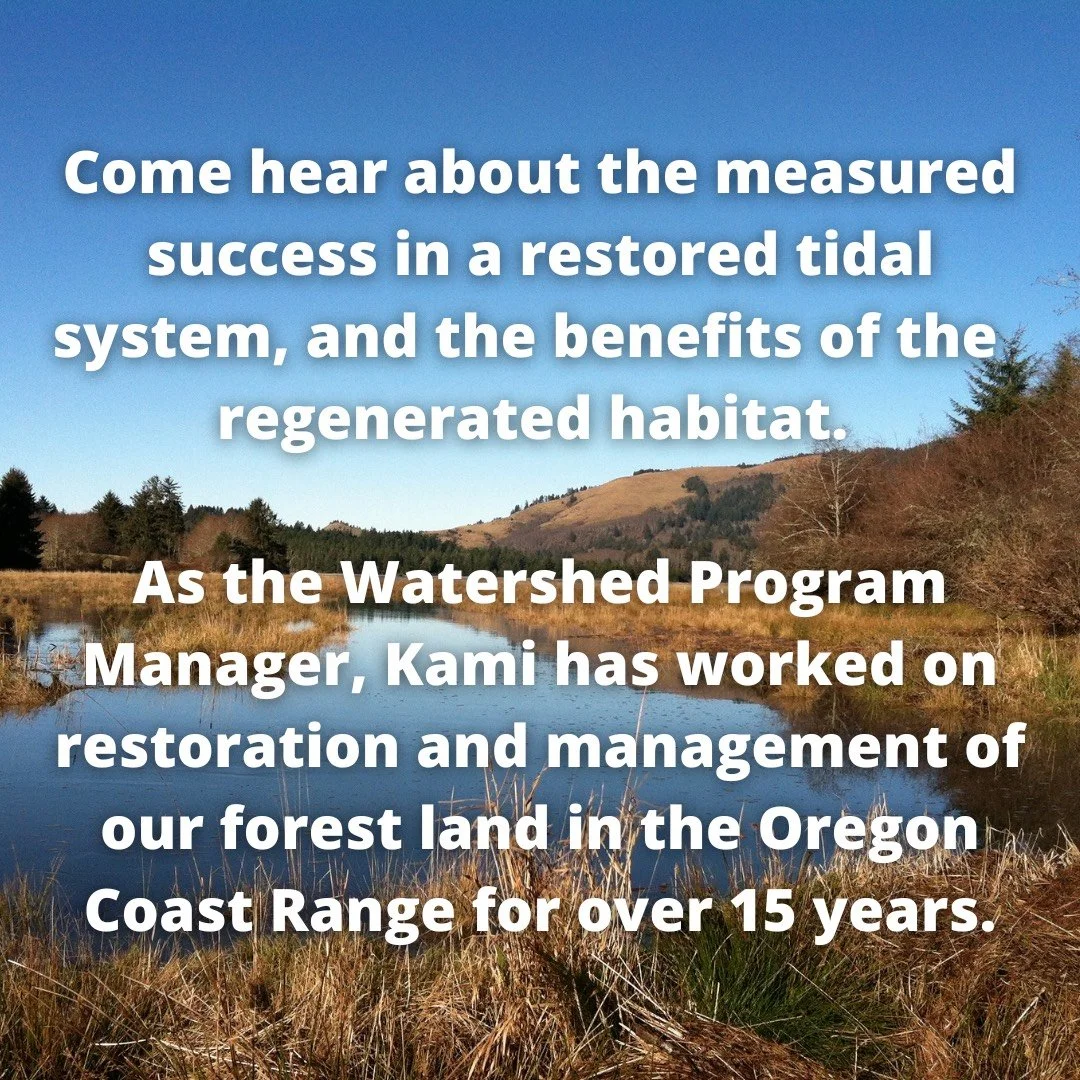 Come hear about the measured success in a restored tidal system, and the benefits of the regenerated habitat.

As the Watershed Program Manager, Kami has worked on restoration and management of our forest land in the Oregon Coast Range for over 15 years.